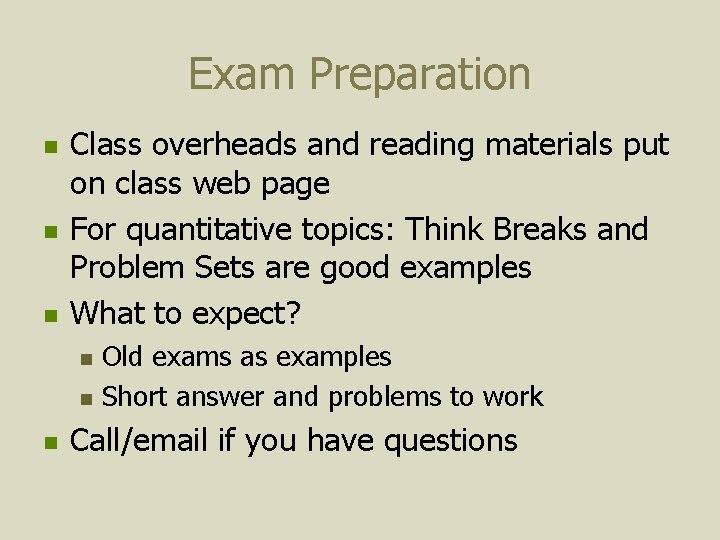 Exam Preparation

- Class overheads and reading materials put on class web page
- For quantitative topics: Think Breaks and Problem Sets are good examples
- What to expect?
  - Old exams as examples
  - Short answer and problems to work
- Call/email if you have questions